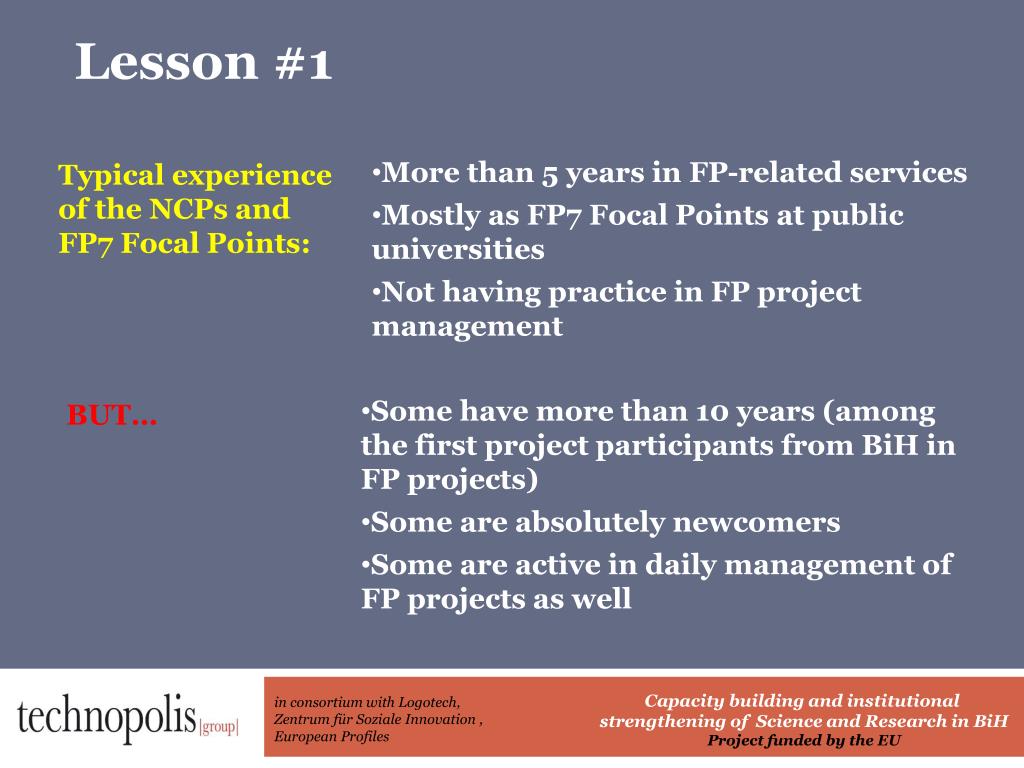 Lesson #1

Typical experience of the NCPs and FP7 Focal Points:

•More than 5 years in FP-related services
•Mostly as FP7 Focal Points at public universities
•Not having practice in FP project management

BUT…

•Some have more than 10 years (among the first project participants from BiH in FP projects)
•Some are absolutely newcomers
•Some are active in daily management of FP projects as well

technopolis |group|

in consortium with Logotech, Zentrum für Soziale Innovation , European Profiles

Capacity building and institutional strengthening of Science and Research in BiH
Project funded by the EU